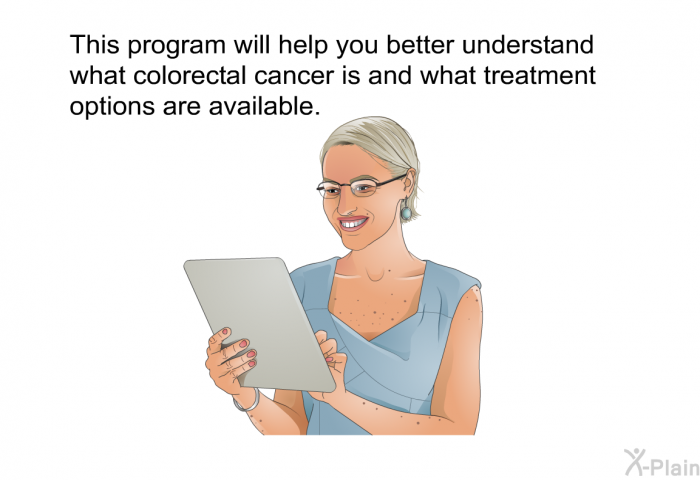 This program will help you better understand what colorectal cancer is and what treatment options are available.

X-Plain